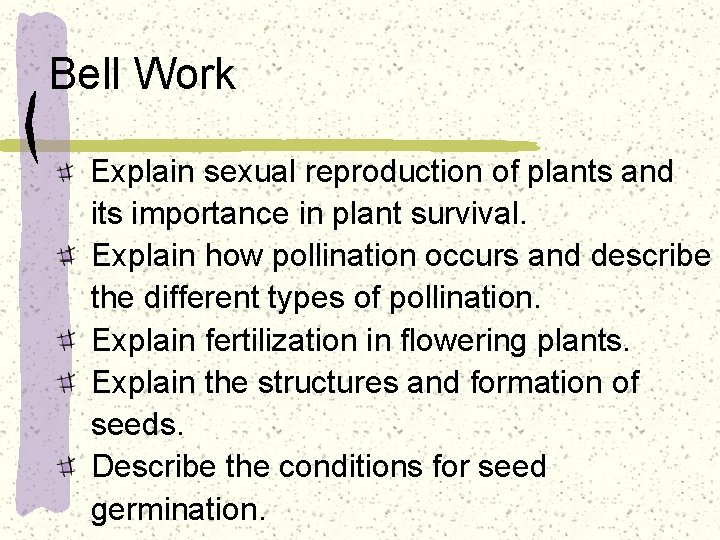 Bell Work

Explain sexual reproduction of plants and its importance in plant survival.
Explain how pollination occurs and describe the different types of pollination.
Explain fertilization in flowering plants.
Explain the structures and formation of seeds.
Describe the conditions for seed germination.